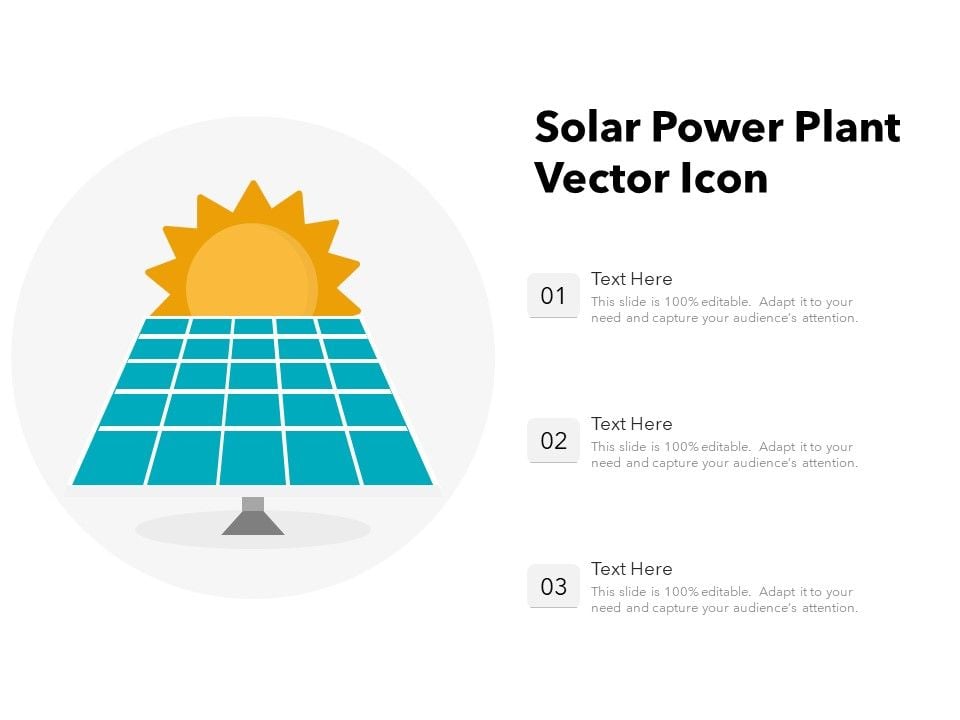 Solar Power Plant Vector Icon

01
Text Here
This slide is 100% editable. Adapt it to your need and capture your audience's attention.

02
Text Here
This slide is 100% editable. Adapt it to your need and capture your audience's attention.

03
Text Here
This slide is 100% editable. Adapt it to your need and capture your audience's attention.